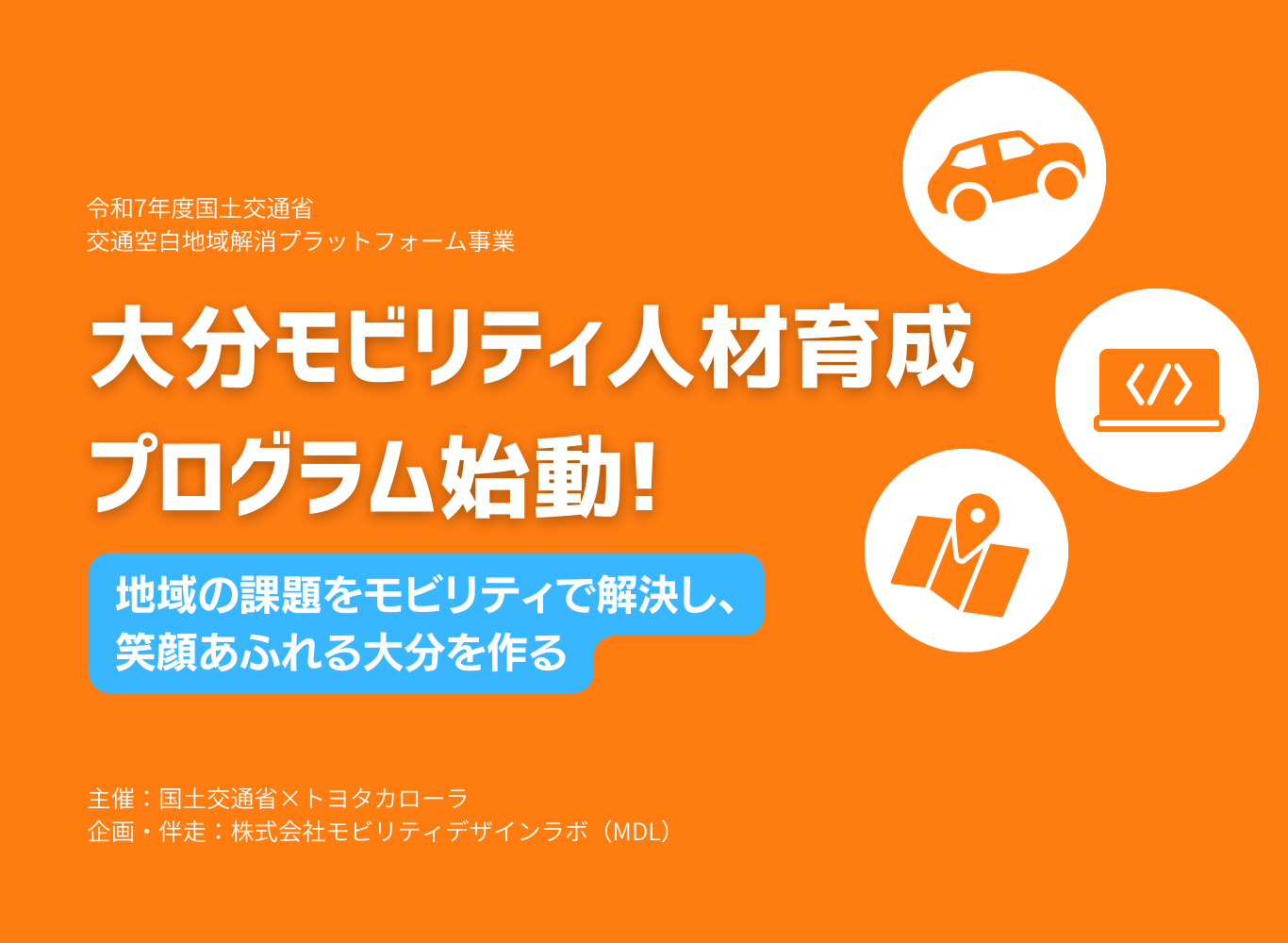 令和7年度国土交通省
交通空白地域解消プラットフォーム事業

大分モビリティ人材育成
プログラム始動！

地域の課題をモビリティで解決し、
笑顔あふれる大分を作る

主催：国土交通省×トヨタカローラ
企画・伴走：株式会社モビリティデザインラボ（MDL）